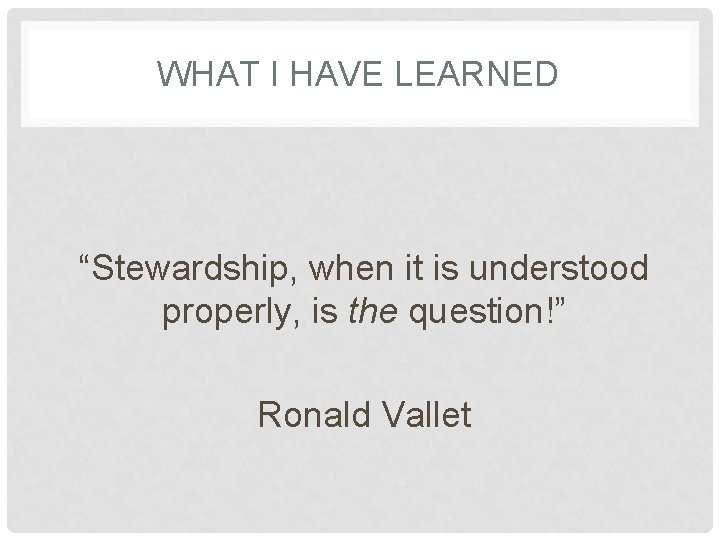 WHAT I HAVE LEARNED

“Stewardship, when it is understood properly, is the question!”

Ronald Vallet